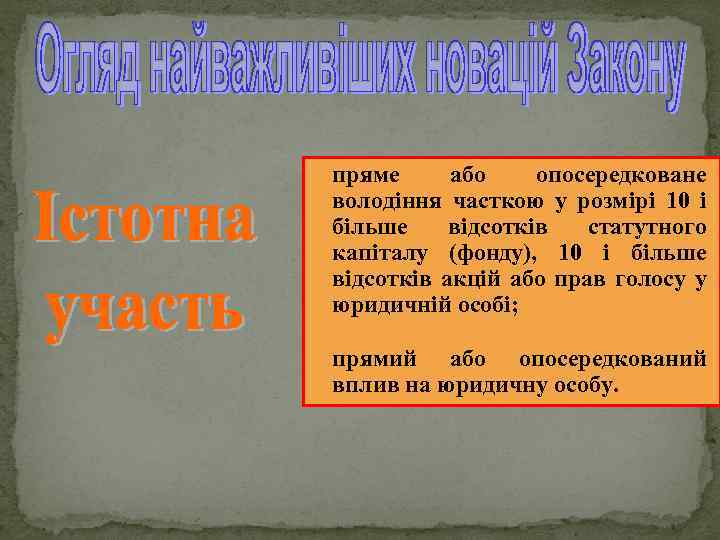 Огляд найважливіших новацій Закону

Істотна участь

пряме або опосередковане володіння часткою у розмірі 10 і більше відсотків статутного капіталу (фонду), 10 і більше відсотків акцій або прав голосу у юридичній особі;

прямий або опосередкований вплив на юридичну особу.